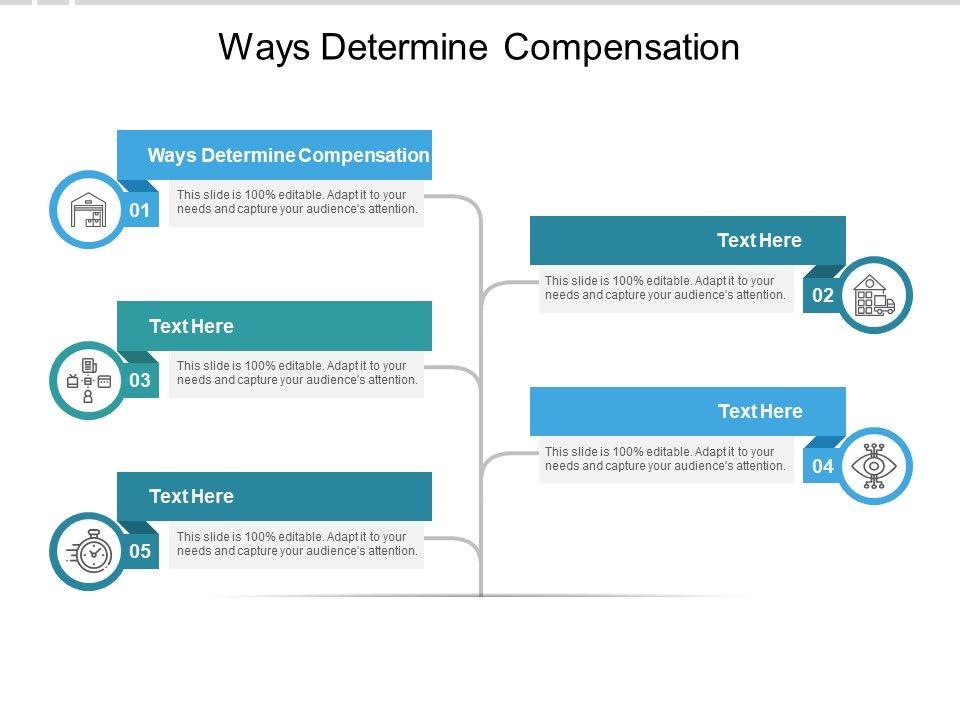 Ways Determine Compensation

Ways Determine Compensation

01

This slide is 100% editable. Adapt it to your needs and capture your audience's attention.

Text Here

02

This slide is 100% editable. Adapt it to your needs and capture your audience's attention.

Text Here

03

This slide is 100% editable. Adapt it to your needs and capture your audience's attention.

Text Here

04

This slide is 100% editable. Adapt it to your needs and capture your audience's attention.

Text Here

05

This slide is 100% editable. Adapt it to your needs and capture your audience's attention.